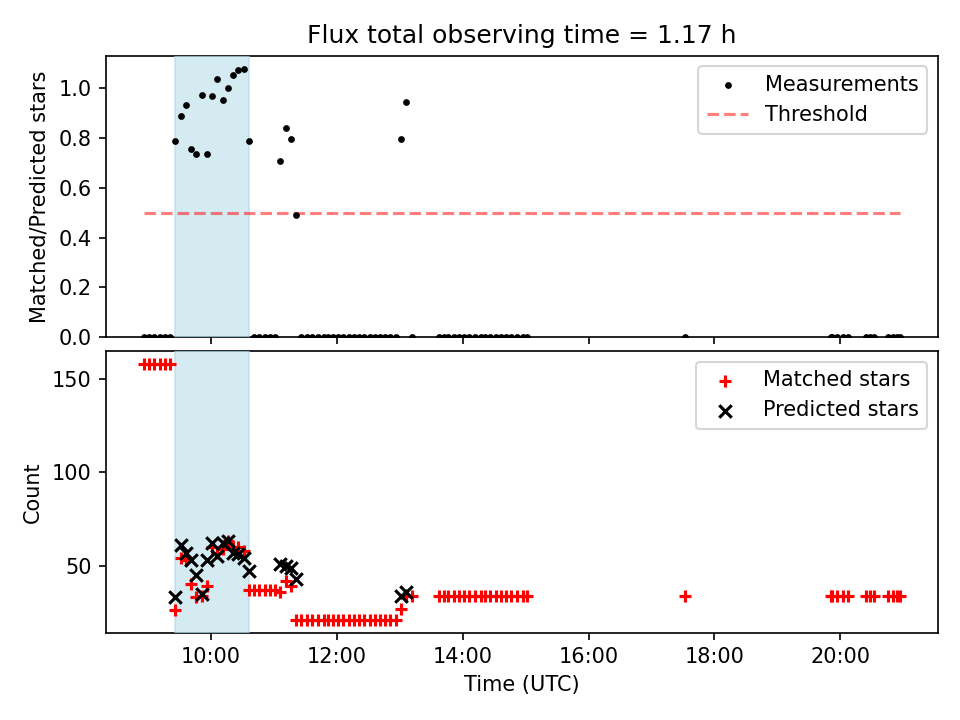 Flux total observing time = 1.17 h

Matched/Predicted stars

1.0
0.8
0.6
0.4
0.2
0.0

Measurements
Threshold

Count

150
100
50

Matched stars
Predicted stars

10:00
12:00
14:00
16:00
18:00
20:00

Time (UTC)